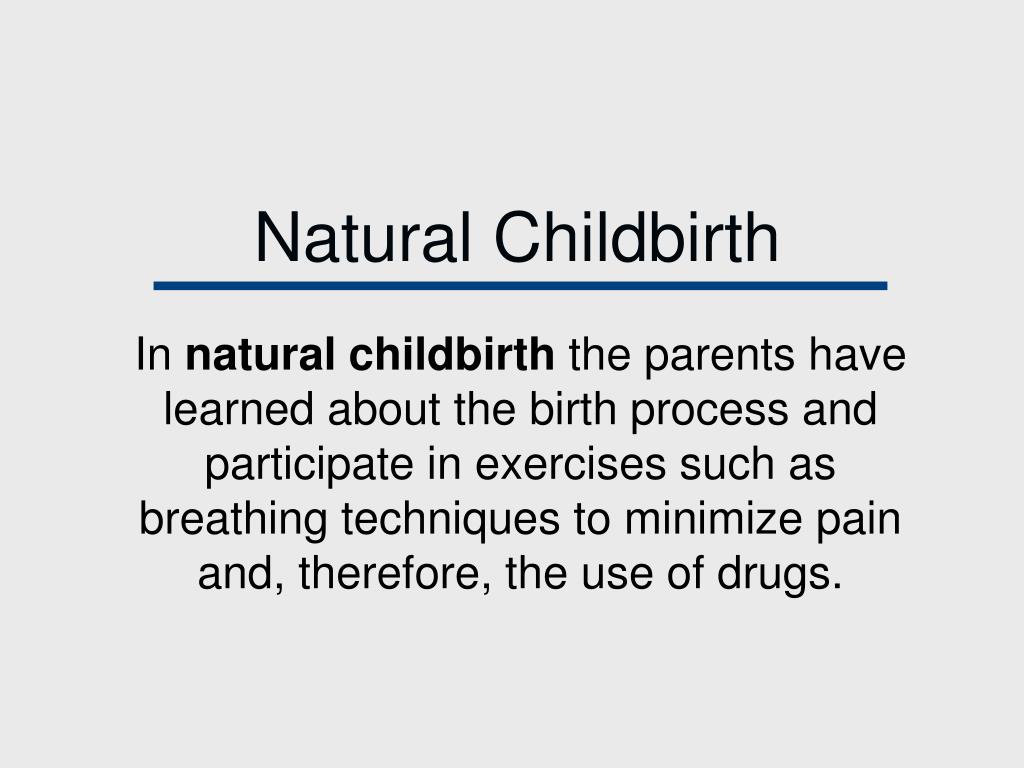 Natural Childbirth

In natural childbirth the parents have learned about the birth process and participate in exercises such as breathing techniques to minimize pain and, therefore, the use of drugs.